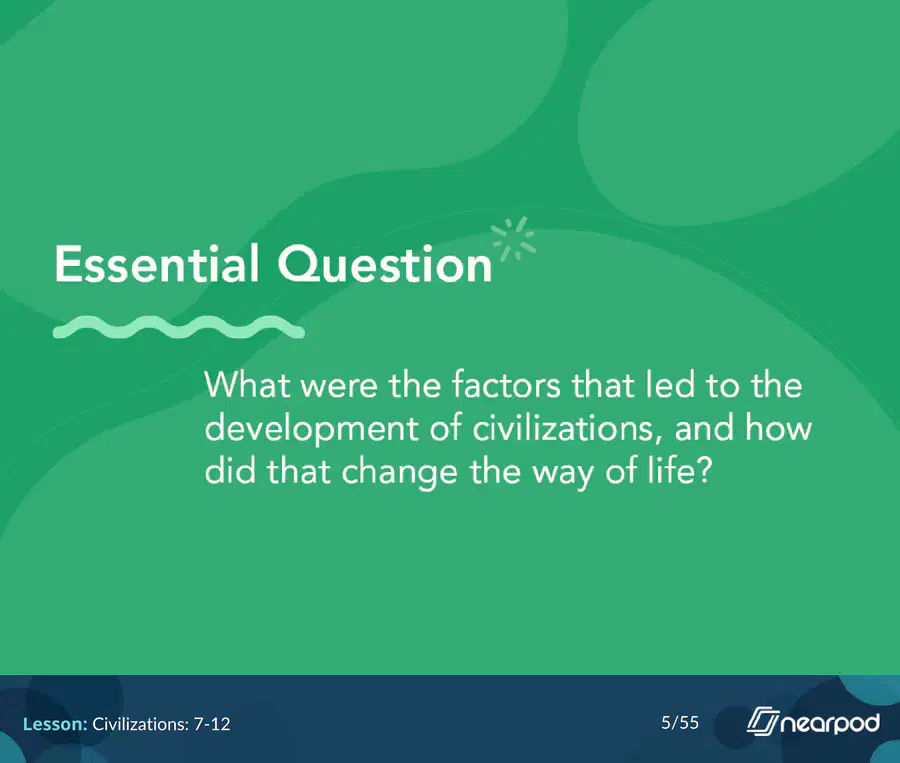 Essential Question

What were the factors that led to the development of civilizations, and how did that change the way of life?

Lesson: Civilizations: 7-12

5/55

nearpod